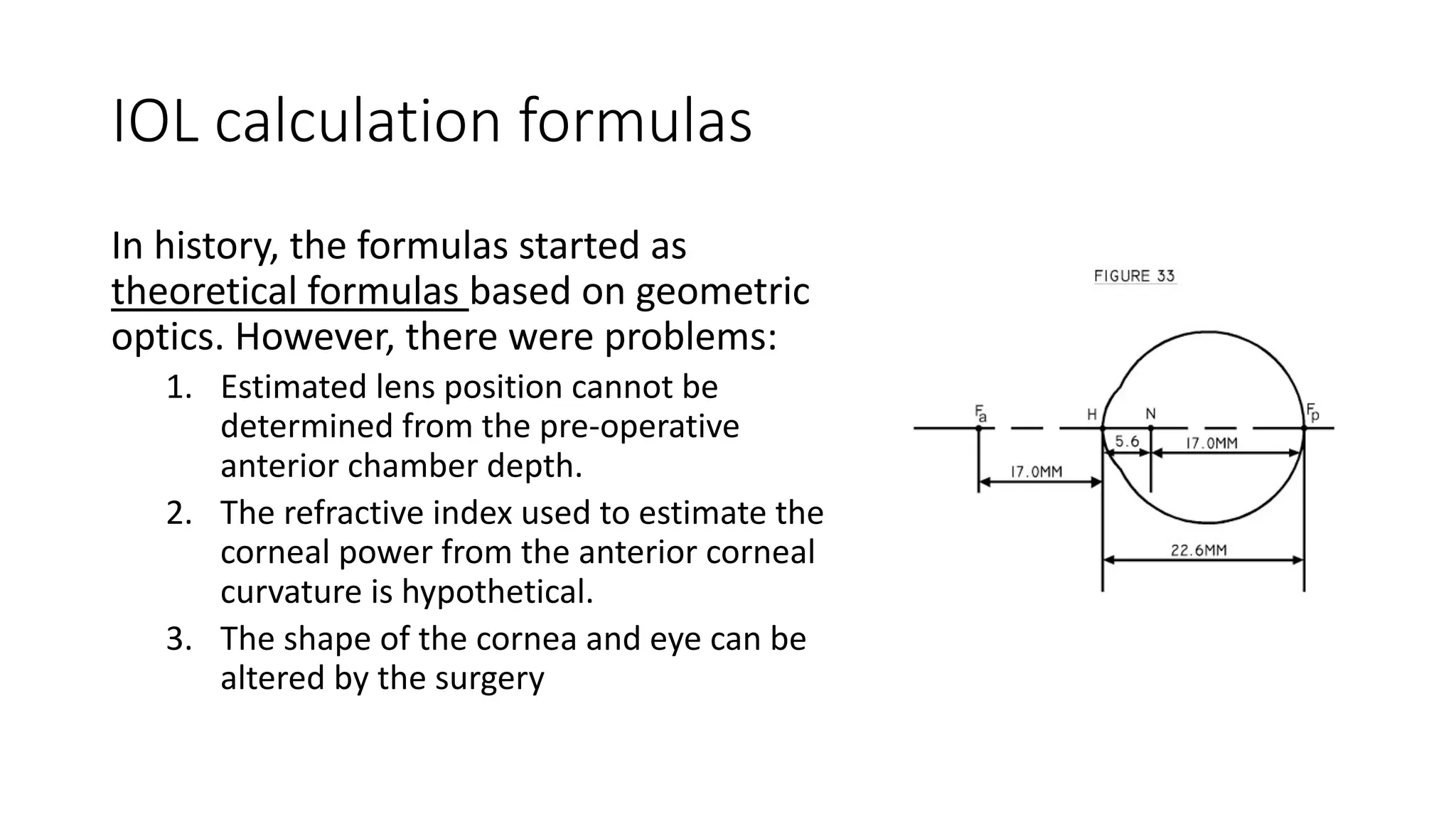 IOL calculation formulas

In history, the formulas started as theoretical formulas based on geometric optics. However, there were problems:

1. Estimated lens position cannot be determined from the pre-operative anterior chamber depth.
2. The refractive index used to estimate the corneal power from the anterior corneal curvature is hypothetical.
3. The shape of the cornea and eye can be altered by the surgery

FIGURE 33

$F_a$
H
N
$F_p$
5.6
17.0MM
17.0MM
22.6MM